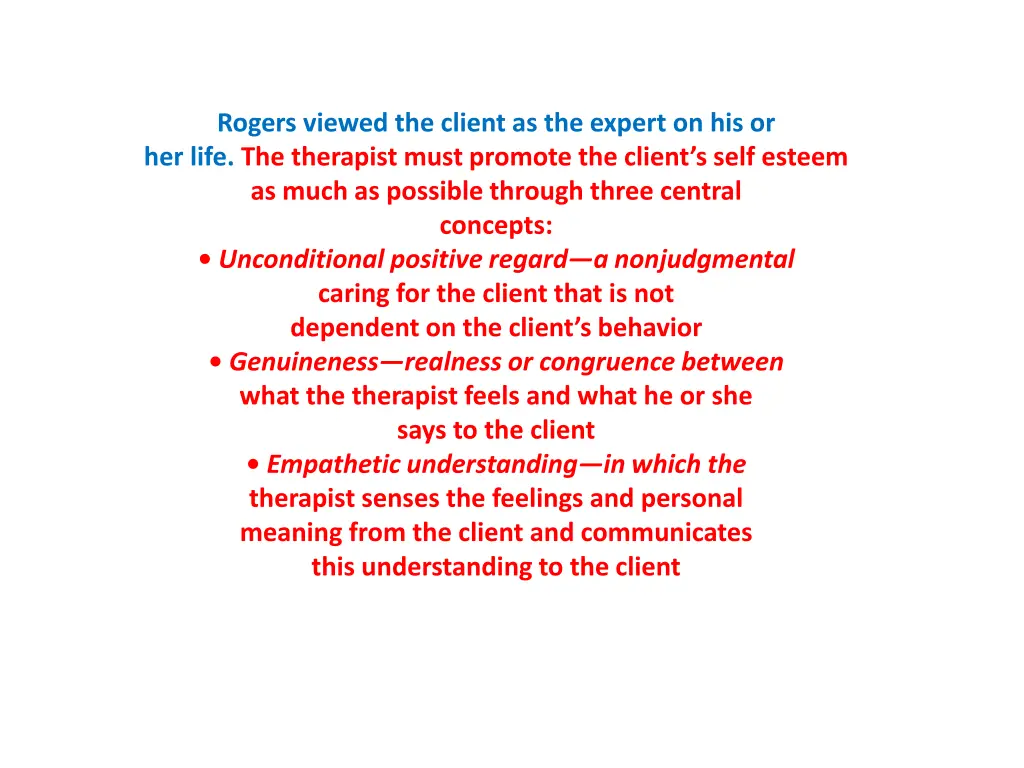 Rogers viewed the client as the expert on his or her life. The therapist must promote the client's self esteem as much as possible through three central concepts:

• Unconditional positive regard—a nonjudgmental caring for the client that is not dependent on the client's behavior

• Genuineness—realness or congruence between what the therapist feels and what he or she says to the client

• Empathetic understanding—in which the therapist senses the feelings and personal meaning from the client and communicates this understanding to the client